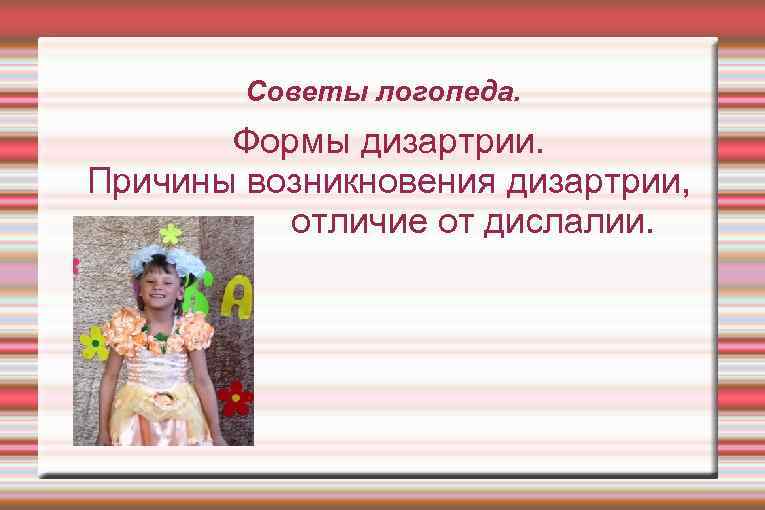 Советы логопеда.

Формы дизартрии.
Причины возникновения дизартрии, отличие от дислалии.